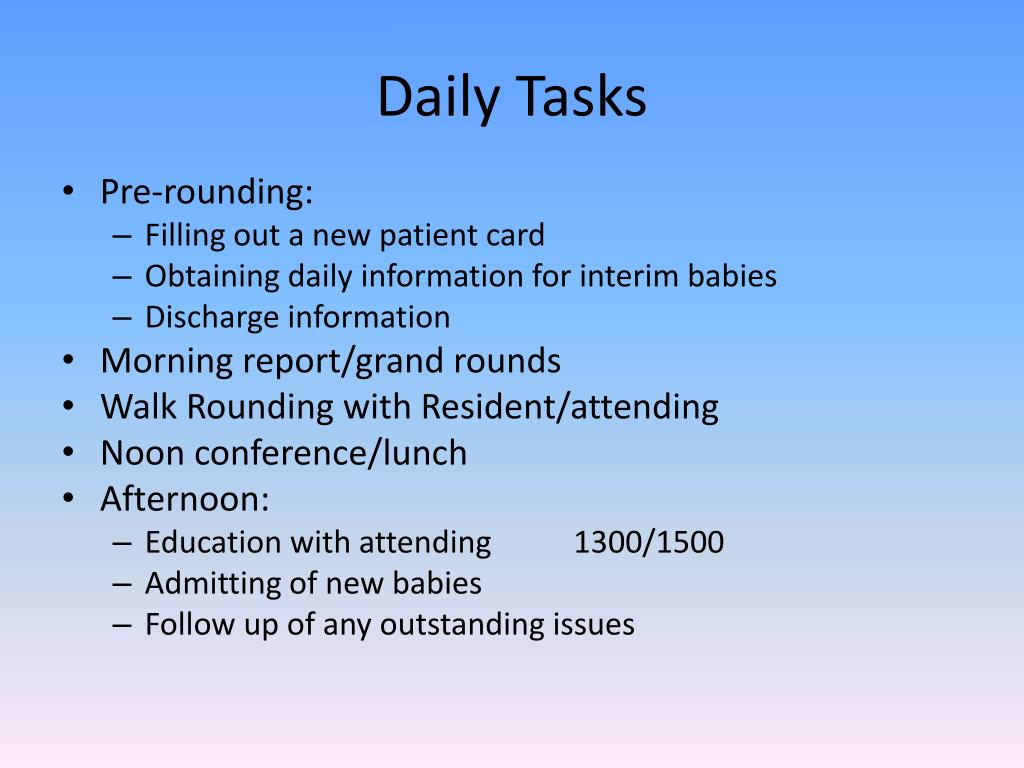 Daily Tasks

• Pre-rounding:
  – Filling out a new patient card
  – Obtaining daily information for interim babies
  – Discharge information
• Morning report/grand rounds
• Walk Rounding with Resident/attending
• Noon conference/lunch
• Afternoon:
  – Education with attending 1300/1500
  – Admitting of new babies
  – Follow up of any outstanding issues